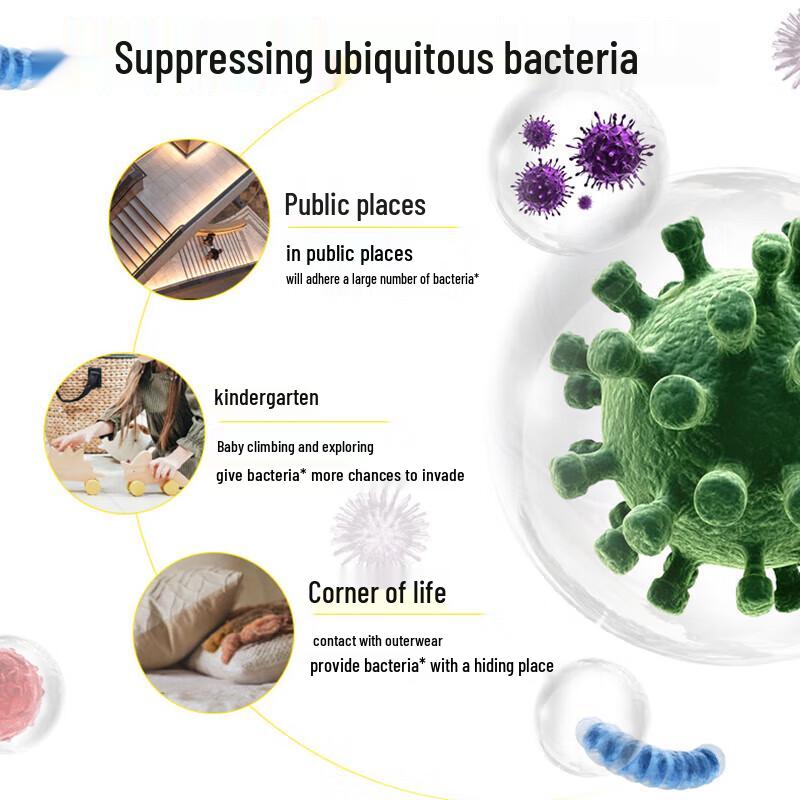 Suppressing ubiquitous bacteria

Public places

in public places
will adhere a large number of bacteria*

kindergarten

Baby climbing and exploring
give bacteria* more chances to invade

Corner of life

contact with outerwear
provide bacteria* with a hiding place